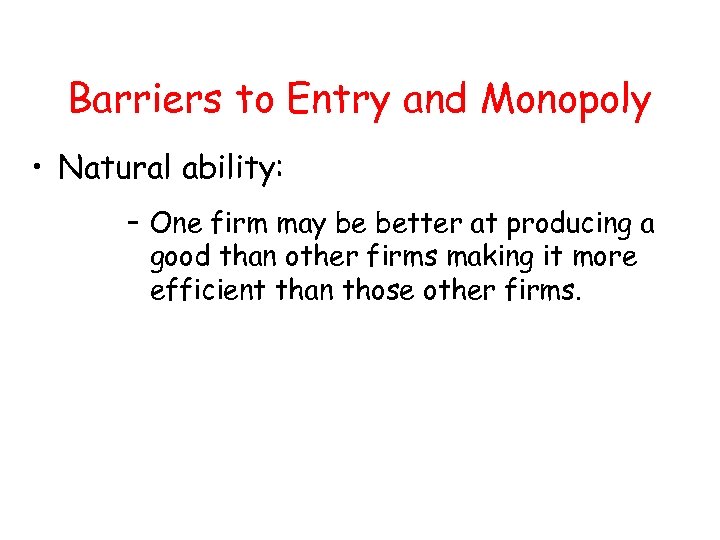 Barriers to Entry and Monopoly

• Natural ability:

– One firm may be better at producing a good than other firms making it more efficient than those other firms.